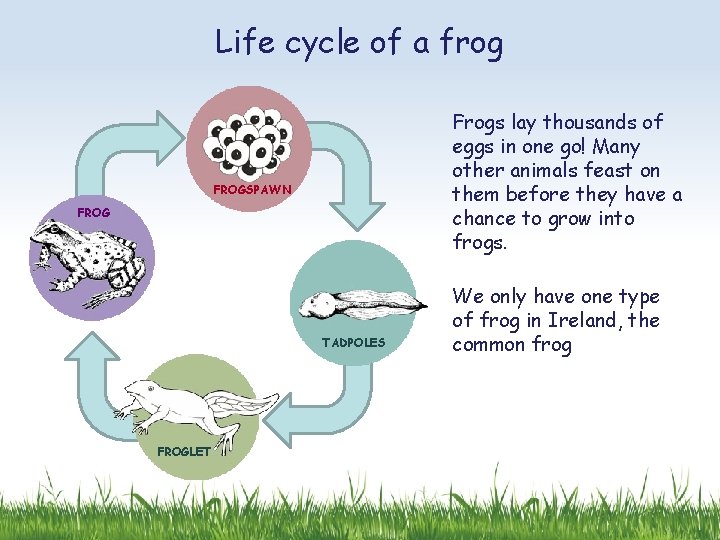 Life cycle of a frog

FROGSPAWN

TADPOLES

FROGLET

FROG

Frogs lay thousands of eggs in one go! Many other animals feast on them before they have a chance to grow into frogs.

We only have one type of frog in Ireland, the common frog